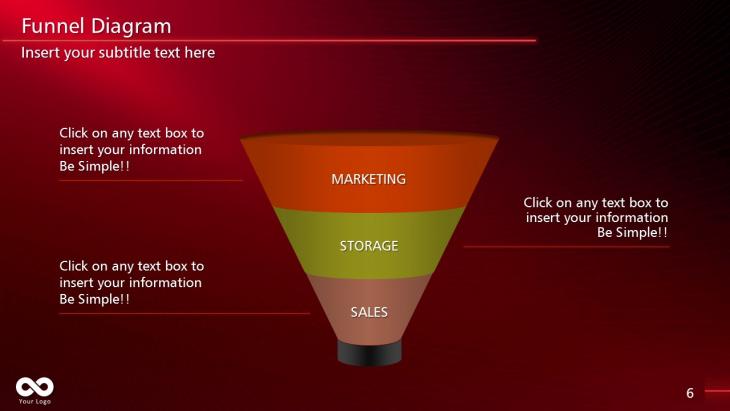 Funnel Diagram

Insert your subtitle text here

Click on any text box to insert your information Be Simple!!

MARKETING

Click on any text box to insert your information Be Simple!!

STORAGE

Click on any text box to insert your information Be Simple!!

SALES

Your Logo

6